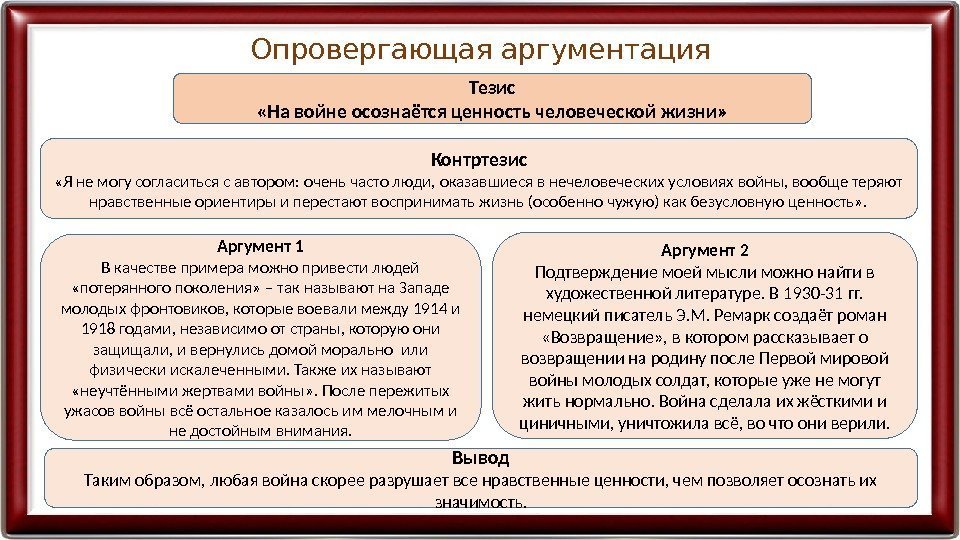 Опровергающая аргументация

Тезис
«На войне осознаётся ценность человеческой жизни»

Контртезис
«Я не могу согласиться с автором: очень часто люди, оказавшиеся в нечеловеческих условиях войны, вообще теряют нравственные ориентиры и перестают воспринимать жизнь (особенно чужую) как безусловную ценность».

Аргумент 1
В качестве примера можно привести людей «потерянного поколения» – так называют на Западе молодых фронтовиков, которые воевали между 1914 и 1918 годами, независимо от страны, которую они защищали, и вернулись домой морально или физически искалеченными. Также их называют «неучтёнными жертвами войны». После пережитых ужасов войны всё остальное казалось им мелочным и не достойным внимания.

Аргумент 2
Подтверждение моей мысли можно найти в художественной литературе. В 1930-31 гг. немецкий писатель Э.М. Ремарк создаёт роман «Возвращение», в котором рассказывает о возвращении на родину после Первой мировой войны молодых солдат, которые уже не могут жить нормально. Война сделала их жёсткими и циничными, уничтожила всё, во что они верили.

Вывод
Таким образом, любая война скорее разрушает все нравственные ценности, чем позволяет осознать их значимость.